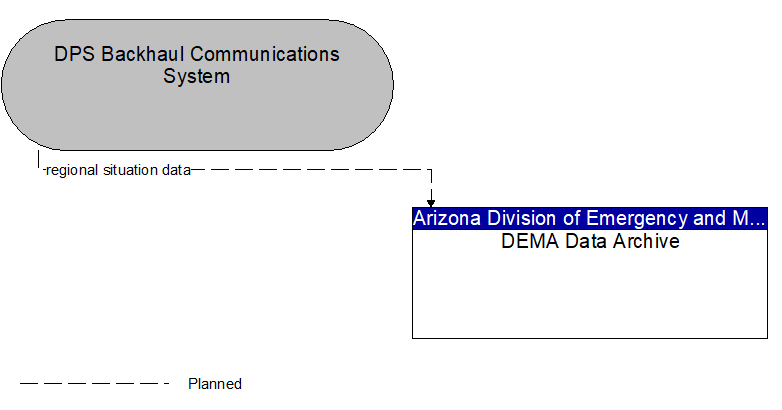 DPS Backhaul Communications System

regional situation data

Arizona Division of Emergency and M...
DEMA Data Archive

Planned